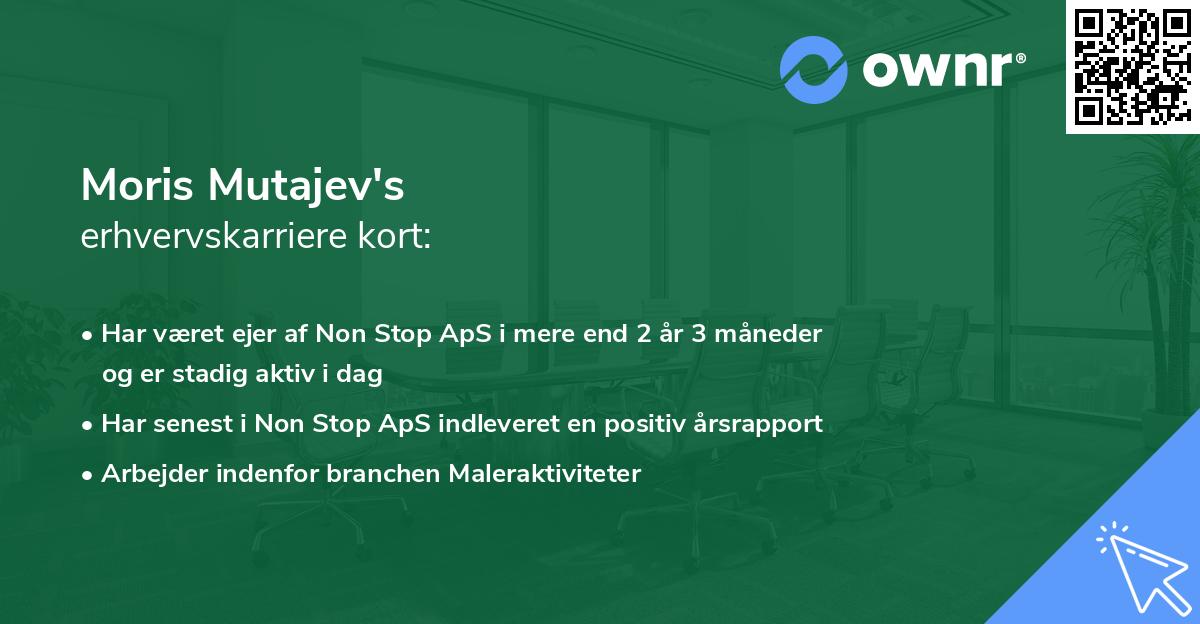 ownr®

Moris Mutajev's
erhvervskarriere kort:

• Har været ejer af Non Stop ApS i mere end 2 år 3 måneder og er stadig aktiv i dag
• Har senest i Non Stop ApS indleveret en positiv årsrapport
• Arbejder indenfor branchen Maleraktiviteter